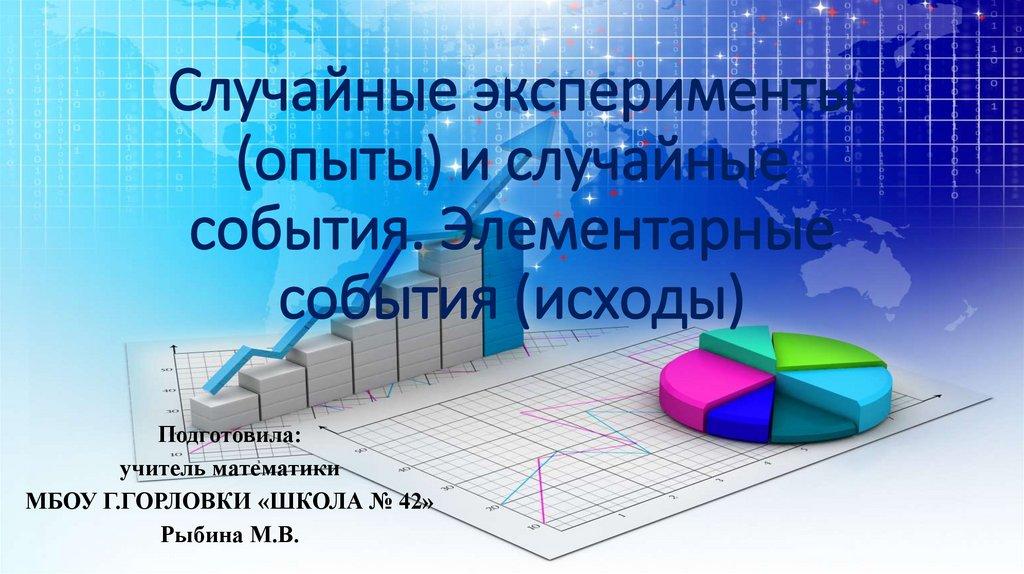 Случайные эксперименты (опыты) и случайные события. Элементарные события (исходы)

Подготовила:
учитель математики
МБОУ Г.ГОРЛОВКИ «ШКОЛА № 42»
Рыбина М.В.